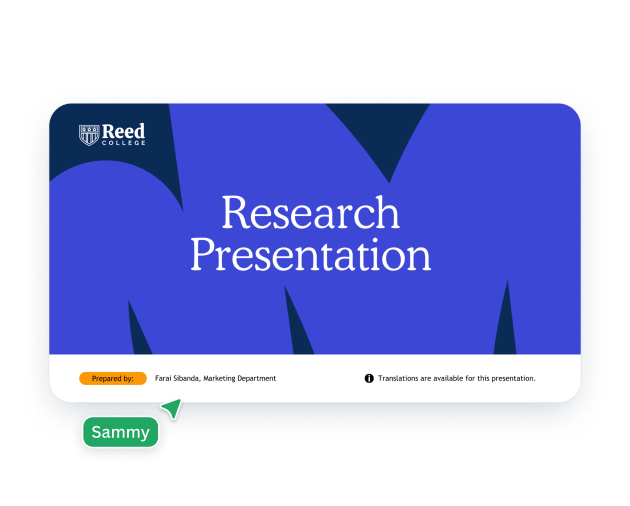 Reed
COLLEGE

Research Presentation

Prepared by: Farai Sibanda, Marketing Department

Translations are available for this presentation.

Sammy